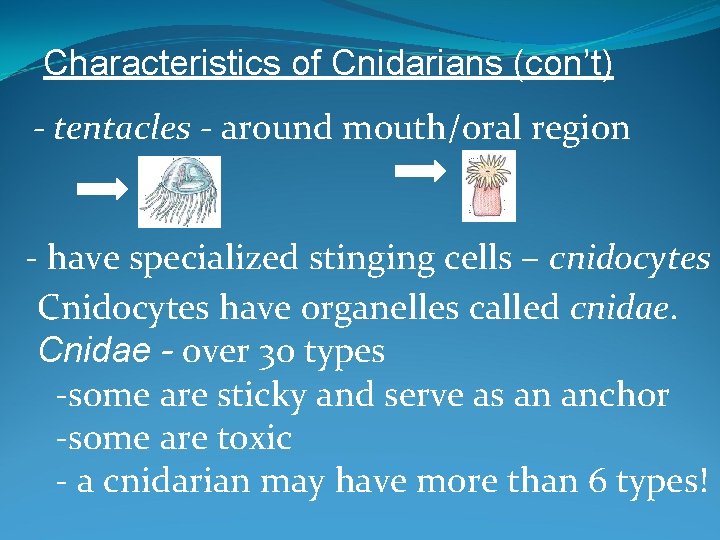 Characteristics of Cnidarians (con't)

- tentacles - around mouth/oral region

- have specialized stinging cells – cnidocytes

Cnidocytes have organelles called cnidae.

Cnidae - over 30 types

-some are sticky and serve as an anchor

-some are toxic

- a cnidarian may have more than 6 types!